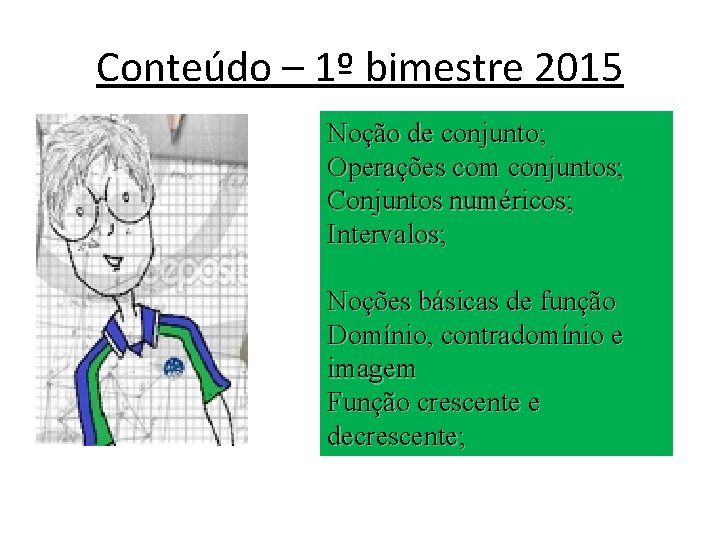 Conteúdo – 1º bimestre 2015

deposit

Noção de conjunto;
Operações com conjuntos;
Conjuntos numéricos;
Intervalos;

Noções básicas de função
Domínio, contradomínio e imagem
Função crescente e decrescente;